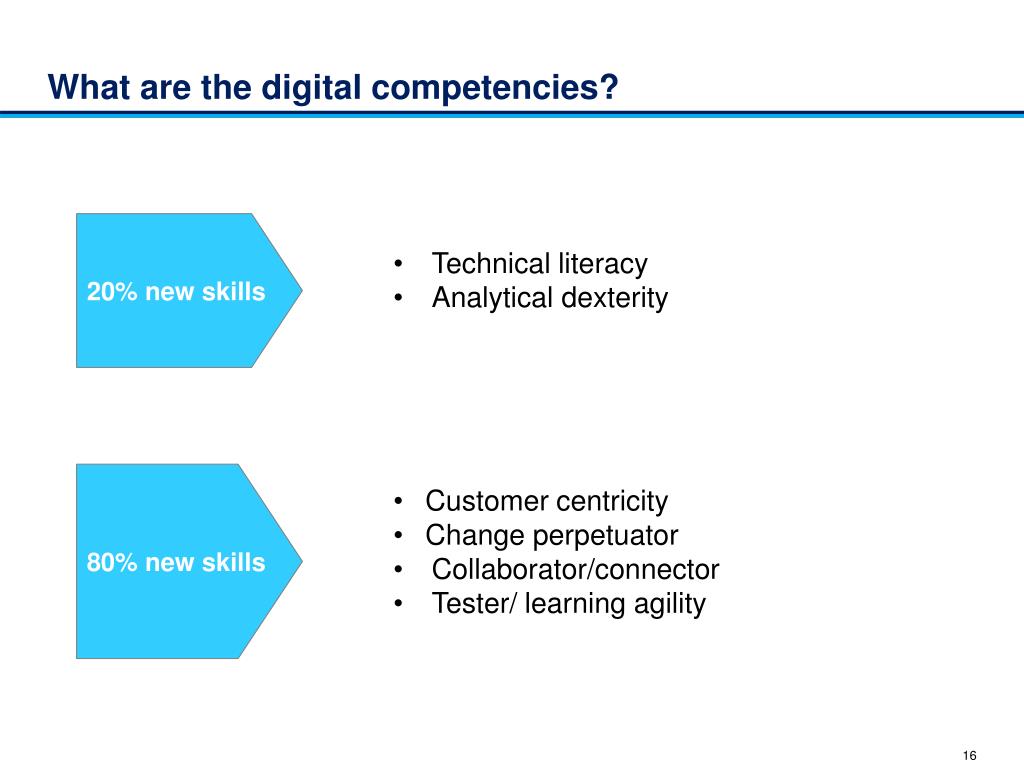 What are the digital competencies?

20% new skills

• Technical literacy
• Analytical dexterity

80% new skills

• Customer centricity
• Change perpetuator
• Collaborator/connector
• Tester/ learning agility

16